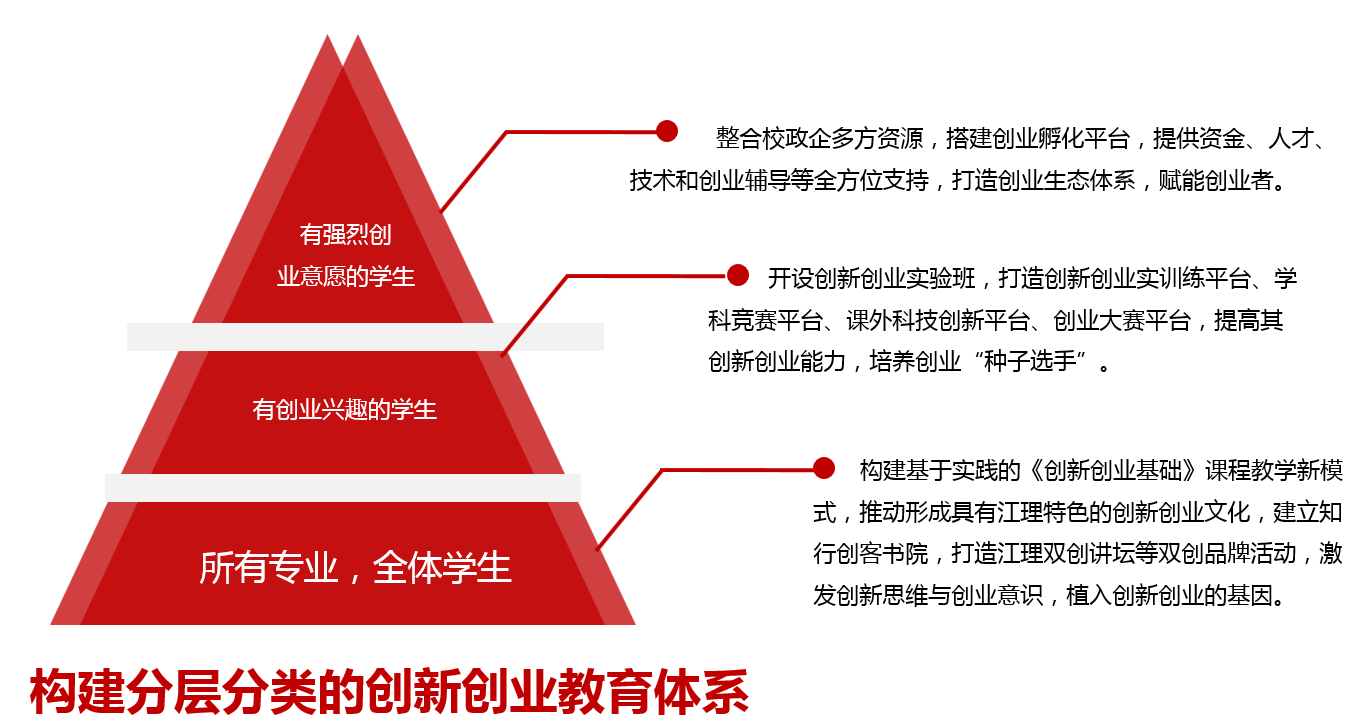 有强烈创业意愿的学生

有创业兴趣的学生

所有专业，全体学生

整合校政企多方资源，搭建创业孵化平台，提供资金、人才、技术和创业辅导等全方位支持，打造创业生态体系，赋能创业者。

开设创新创业实验班，打造创新创业实训练平台、学科竞赛平台、课外科技创新平台、创业大赛平台，提高其创新创业能力，培养创业“种子选手”。

构建基于实践的《创新创业基础》课程教学新模式，推动形成具有江理特色的创新创业文化，建立知行创客书院，打造江理双创讲坛等双创品牌活动，激发创新思维与创业意识，植入创新创业的基因。

构建分层分类的创新创业教育体系